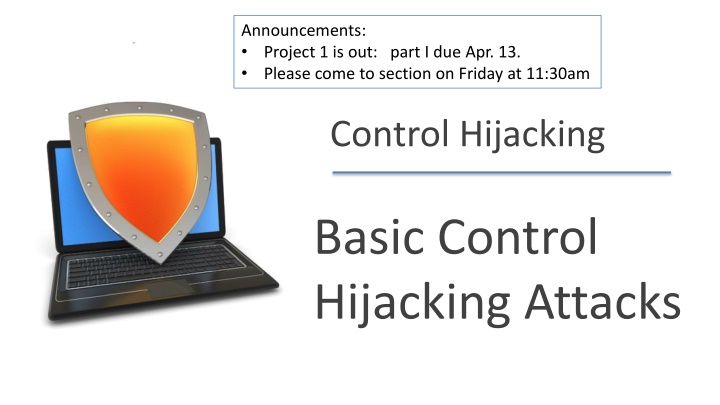 Announcements:
• Project 1 is out: part I due Apr. 13.
• Please come to section on Friday at 11:30am

Control Hijacking

Basic Control Hijacking Attacks